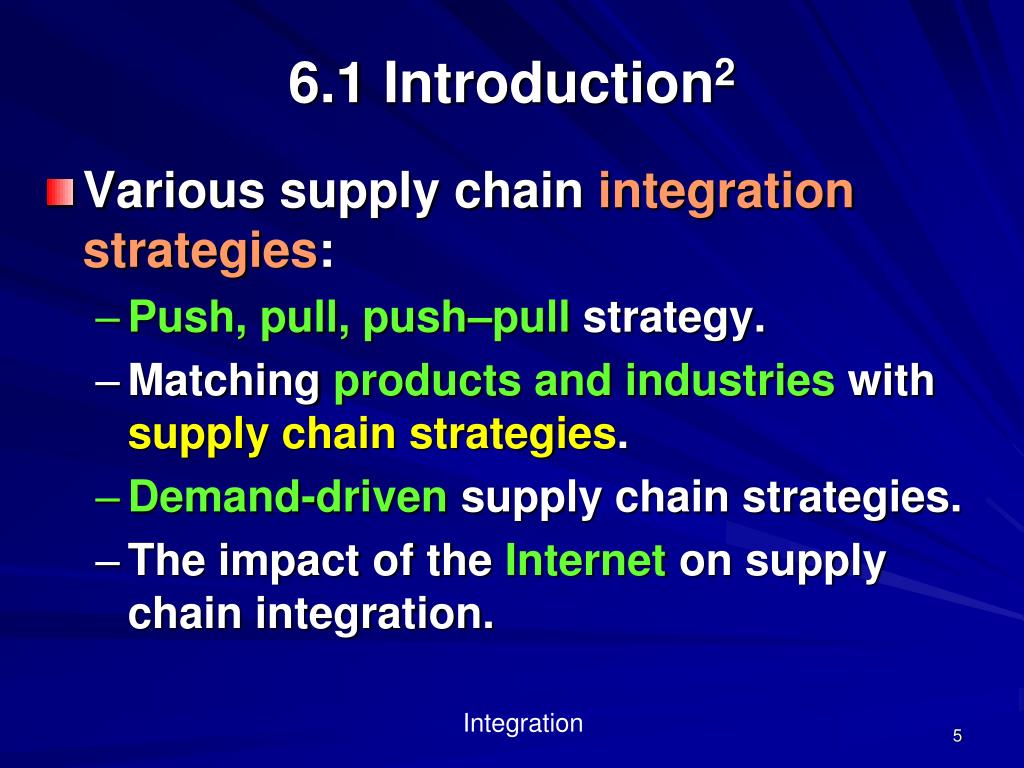 6.1 Introduction$^2$

Various supply chain integration strategies:

– Push, pull, push–pull strategy.

– Matching products and industries with supply chain strategies.

– Demand-driven supply chain strategies.

– The impact of the Internet on supply chain integration.

Integration

5